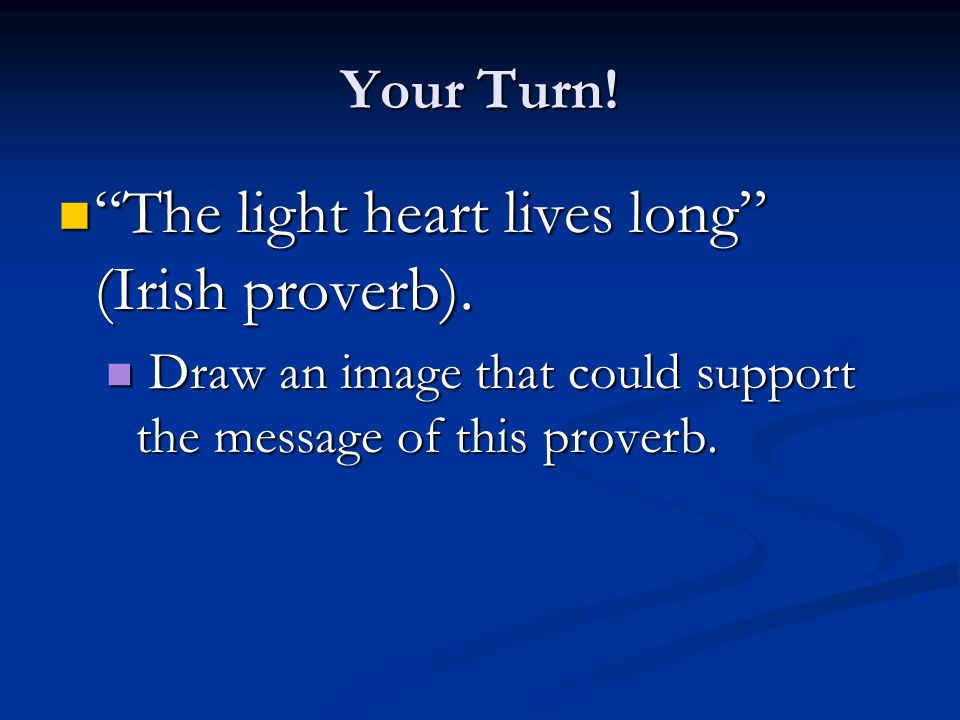 Your Turn!

“The light heart lives long” (Irish proverb).

Draw an image that could support the message of this proverb.